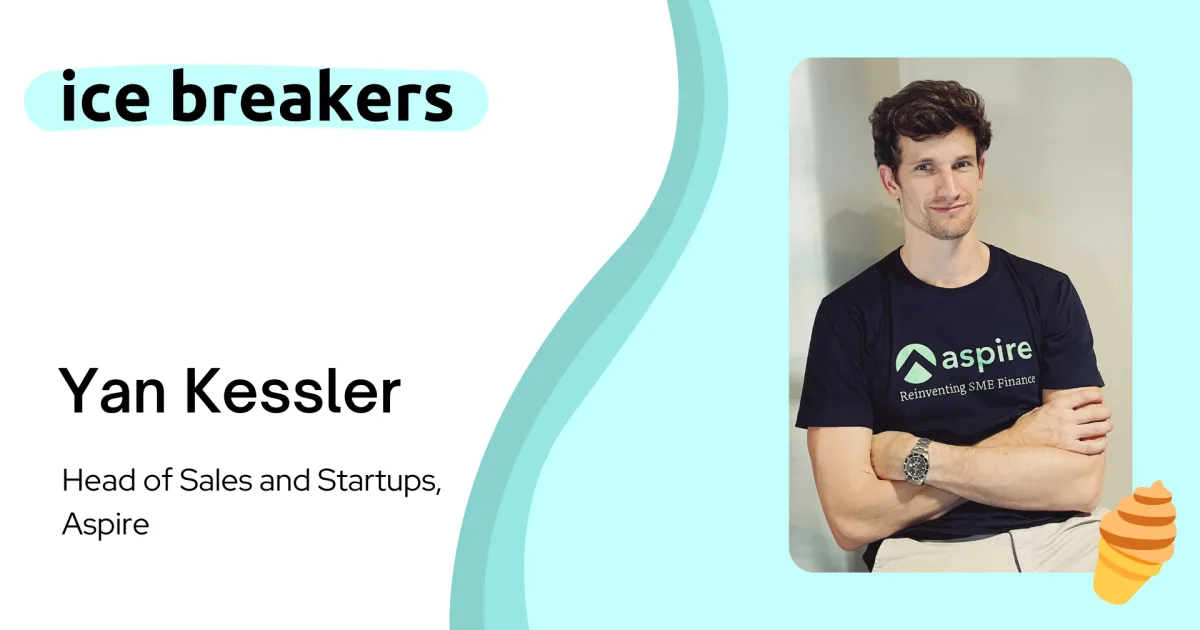 ice breakers

Yan Kessler

Head of Sales and Startups, Aspire

aspire
Reinventing SME Finance